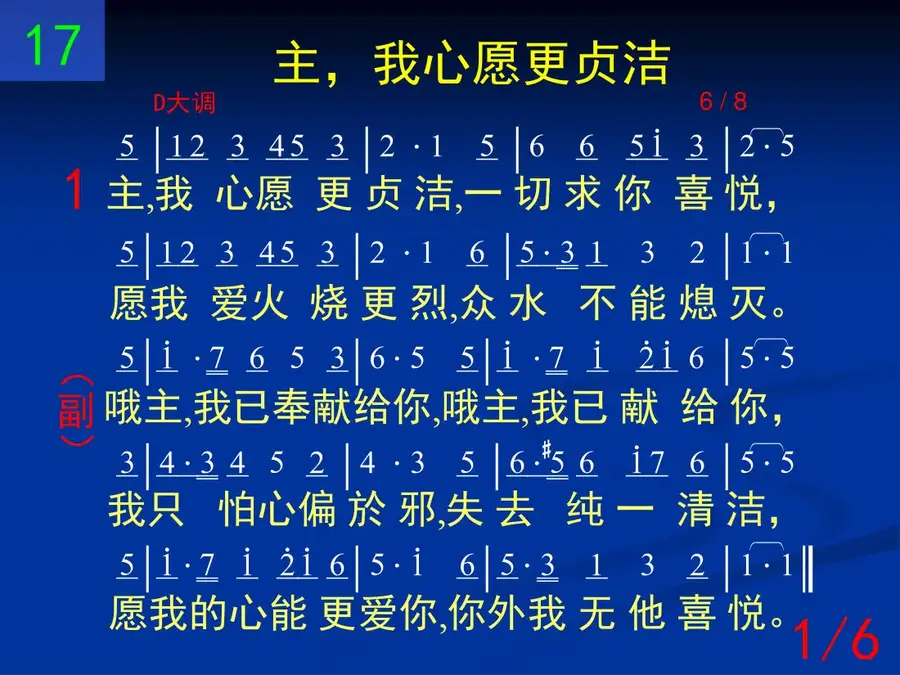 17

主，我心愿更贞洁

D大调 6/8

5 | 12 3 45 3 | 2 · 1 5 | 6 6 5i 3 | 2 · 5

1 主,我 心愿 更 贞 洁,一 切 求 你 喜 悦,

5 | 12 3 45 3 | 2 · 1 6 | 5 · 3 1 3 2 | 1 · 1

愿我 爱火 烧 更 烈,众 水 不 能 熄 灭。

5 | i · 7 6 5 3 | 6 · 5 5 | i · 7 i 2i 6 | 5 · 5

(副) 哦主,我已奉献给你,哦主,我已 献 给 你,

3 | 4 · 3 4 5 2 | 4 · 3 5 | 6 · #5 6 i7 6 | 5 · 5

我只 怕心偏 於 邪,失 去 纯 一 清 洁,

5 | i · 7 i 2i 6 | 5 · i 6 | 5 · 3 1 3 2 | 1 · 1 ‖

愿我的心能 更爱你,你外我 无 他 喜 悦。

1/6